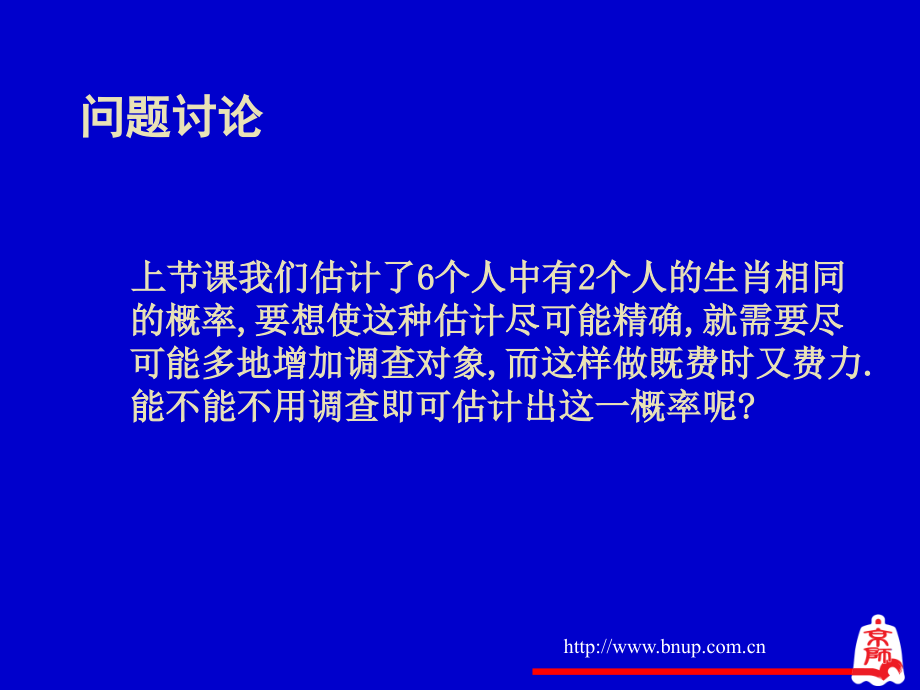 问题讨论

上节课我们估计了6个人中有2个人的生肖相同的概率，要想使这种估计尽可能精确，就需要尽可能多地增加调查对象，而这样做既费时又费力．能不能不用调查即可估计出这一概率呢？

http://www.bnup.com.cn

京师